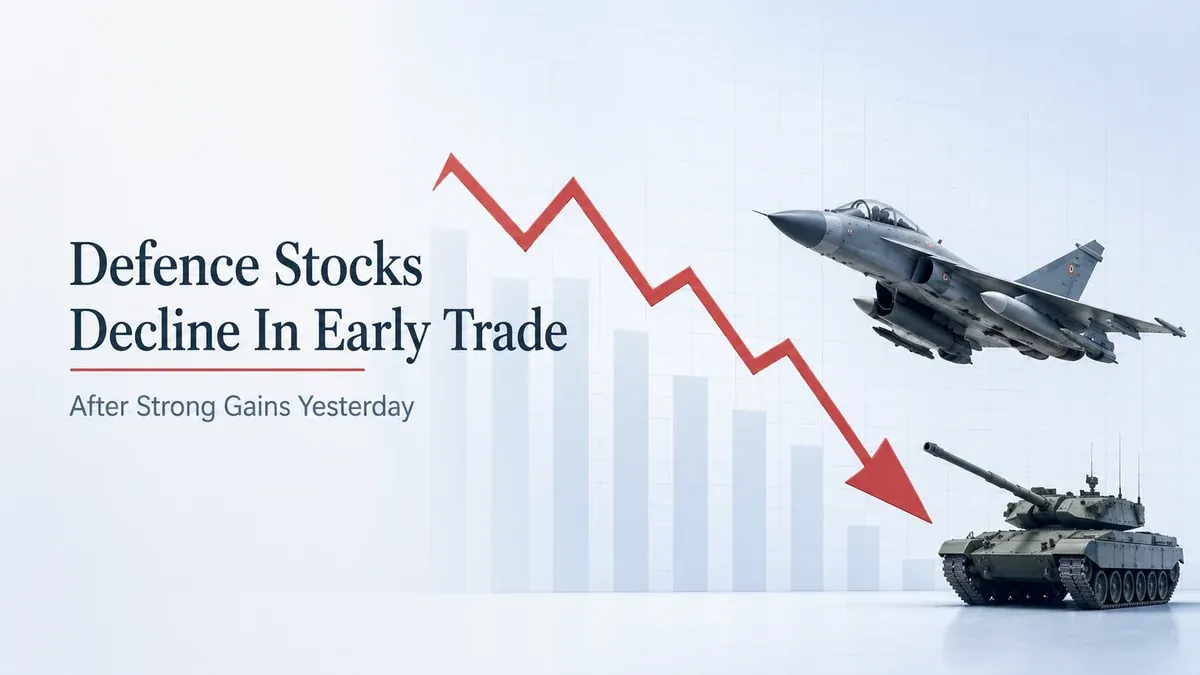 Defence Stocks Decline In Early Trade

After Strong Gains Yesterday